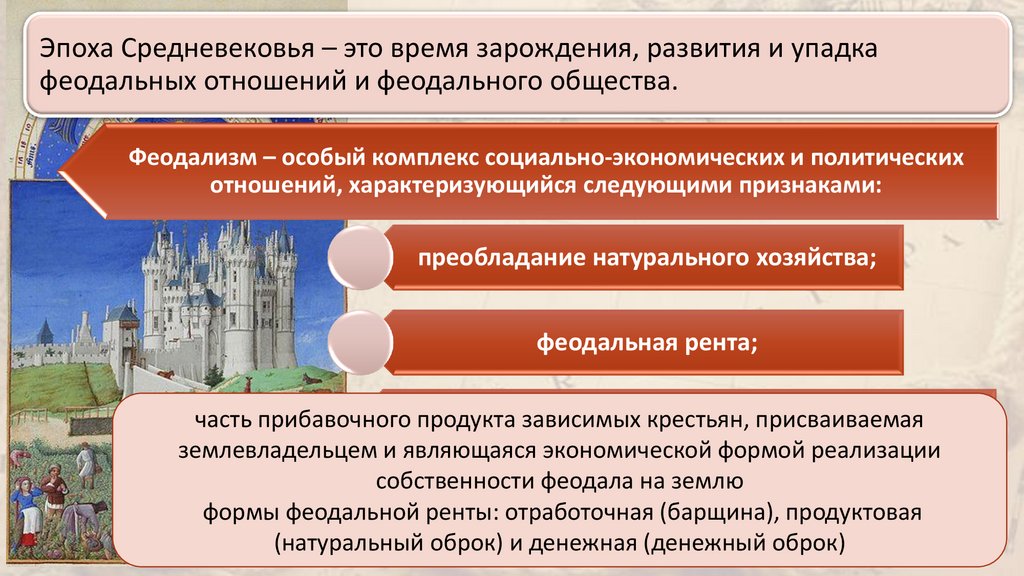 Эпоха Средневековья – это время зарождения, развития и упадка феодальных отношений и феодального общества.

Феодализм – особый комплекс социально-экономических и политических отношений, характеризующийся следующими признаками:

преобладание натурального хозяйства;

феодальная рента;

часть прибавочного продукта зависимых крестьян, присваиваемая землевладельцем и являющаяся экономической формой реализации собственности феодала на землю
формы феодальной ренты: отработочная (барщина), продуктовая (натуральный оброк) и денежная (денежный оброк)